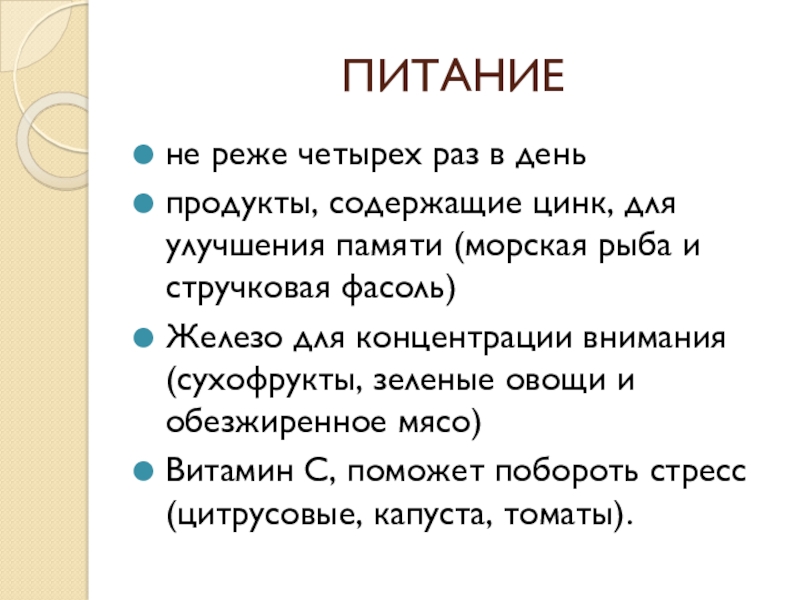 ПИТАНИЕ

не реже четырех раз в день

продукты, содержащие цинк, для улучшения памяти (морская рыба и стручковая фасоль)

Железо для концентрации внимания (сухофрукты, зеленые овощи и обезжиренное мясо)

Витамин С, поможет побороть стресс (цитрусовые, капуста, томаты).